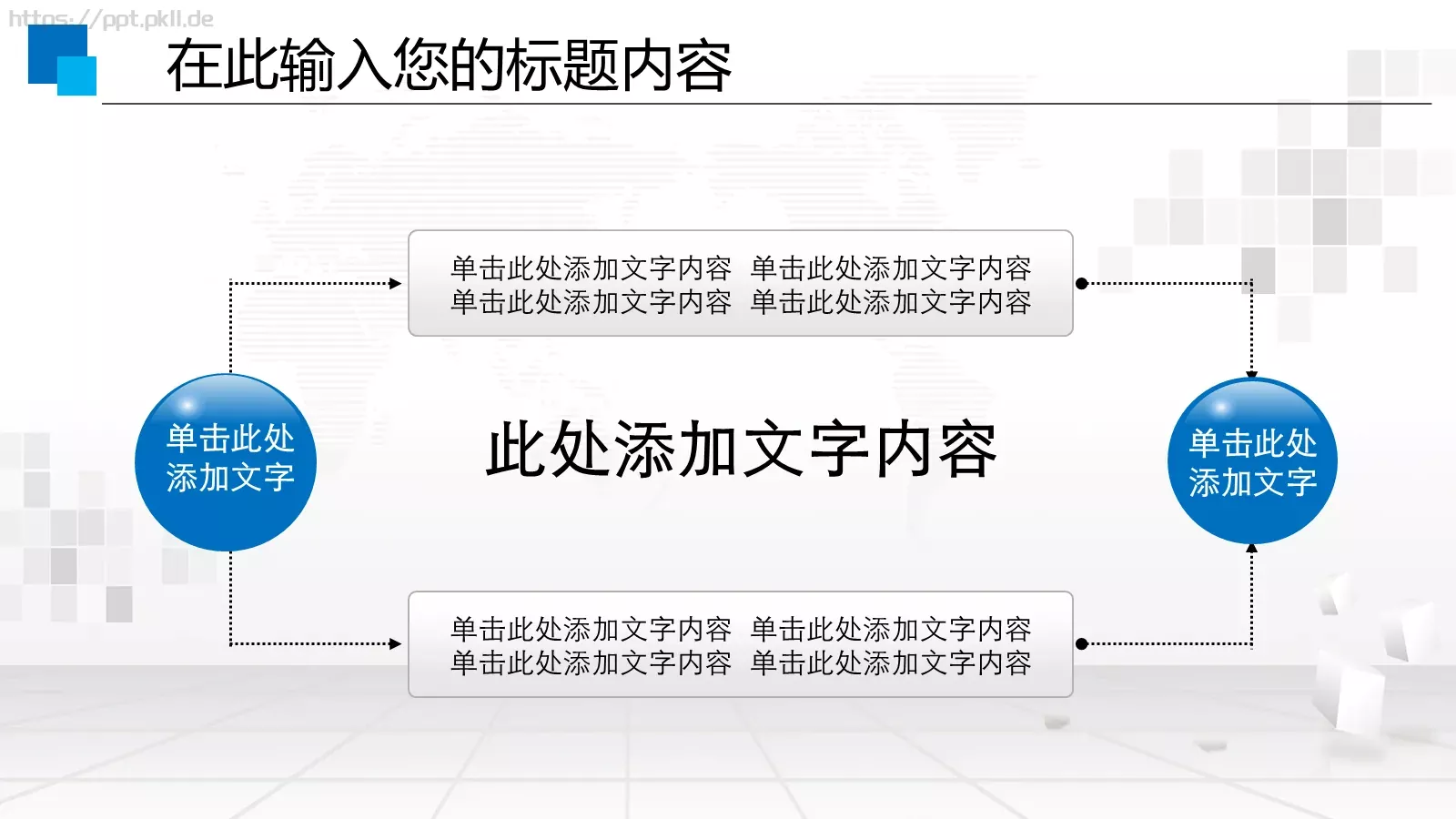 https://ppt.pkll.de

在此输入您的标题内容

单击此处添加文字内容 单击此处添加文字内容
单击此处添加文字内容 单击此处添加文字内容

单击此处添加文字

此处添加文字内容

单击此处添加文字

单击此处添加文字内容 单击此处添加文字内容
单击此处添加文字内容 单击此处添加文字内容